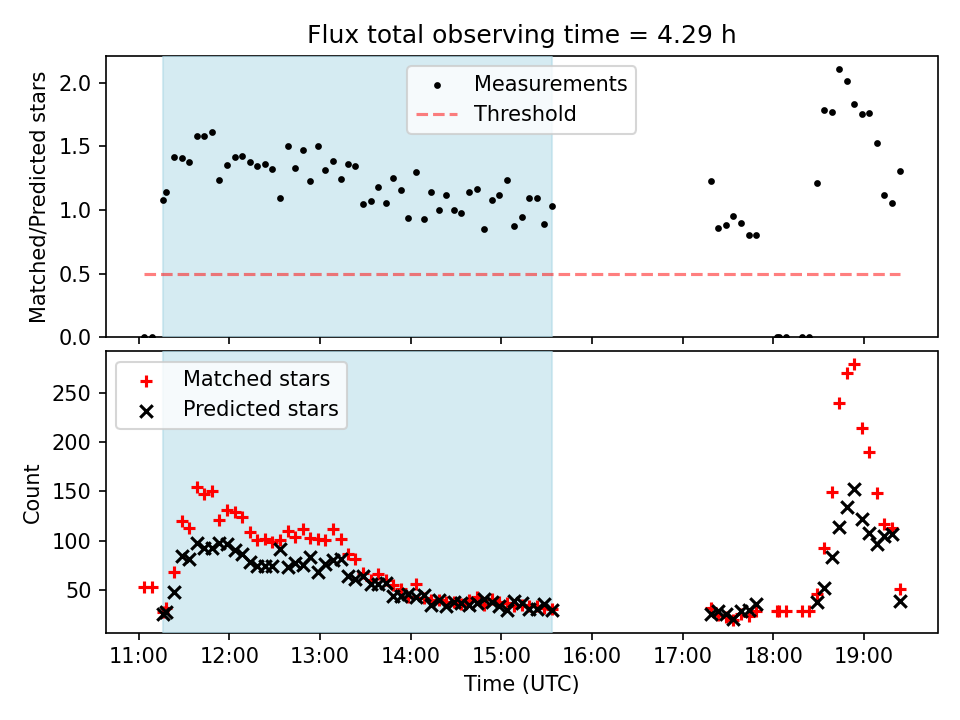 Flux total observing time = 4.29 h

Measurements
Threshold

Matched/Predicted stars

2.0
1.5
1.0
0.5
0.0

Matched stars
Predicted stars

Count

250
200
150
100
50

11:00
12:00
13:00
14:00
15:00
16:00
17:00
18:00
19:00

Time (UTC)